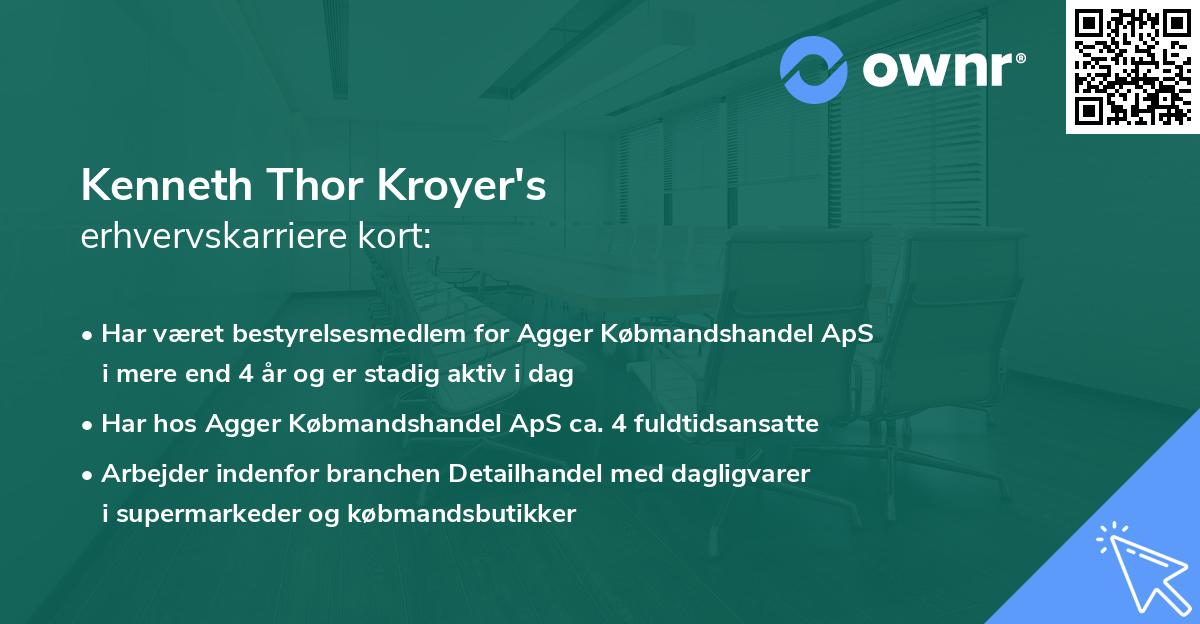 ownr®

Kenneth Thor Kroyer's
erhvervskarriere kort:

• Har været bestyrelsesmedlem for Agger Købmandshandel ApS i mere end 4 år og er stadig aktiv i dag

• Har hos Agger Købmandshandel ApS ca. 4 fuldtidsansatte

• Arbejder indenfor branchen Detailhandel med dagligvarer i supermarkeder og købmandsbutikker